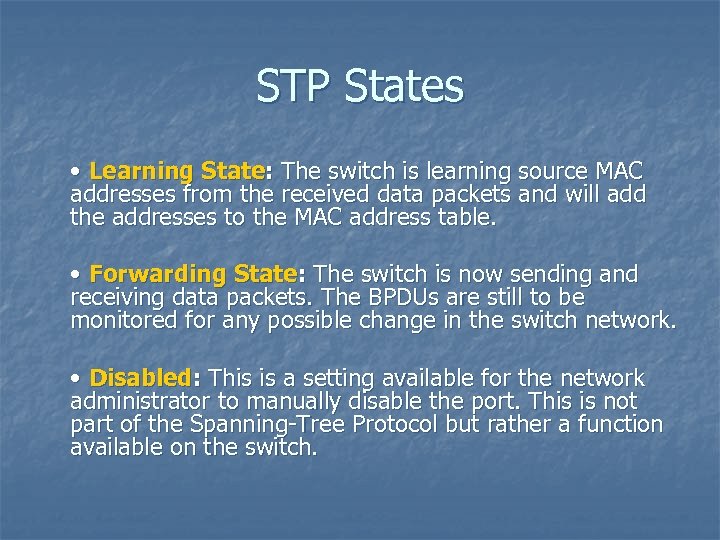 STP States

• Learning State: The switch is learning source MAC addresses from the received data packets and will add the addresses to the MAC address table.

• Forwarding State: The switch is now sending and receiving data packets. The BPDUs are still to be monitored for any possible change in the switch network.

• Disabled: This is a setting available for the network administrator to manually disable the port. This is not part of the Spanning-Tree Protocol but rather a function available on the switch.